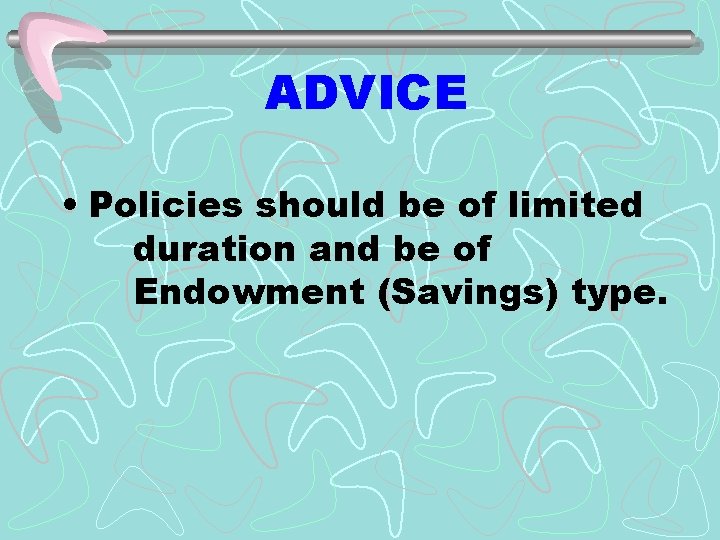 ADVICE

• Policies should be of limited duration and be of Endowment (Savings) type.